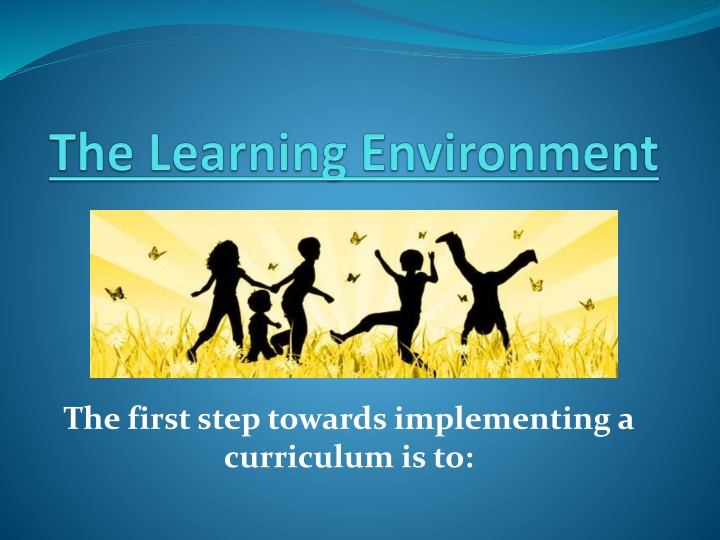 The Learning Environment

The first step towards implementing a curriculum is to: